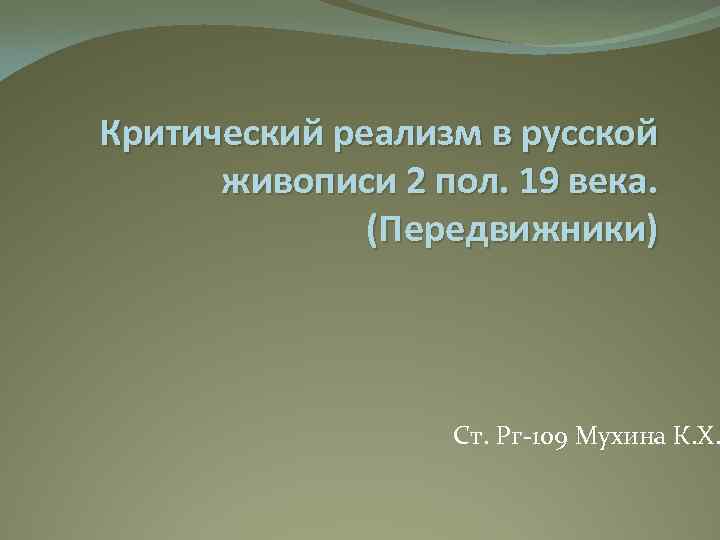 Критический реализм в русской живописи 2 пол. 19 века. (Передвижники)

Ст. Рг-109 Мухина К.Х.